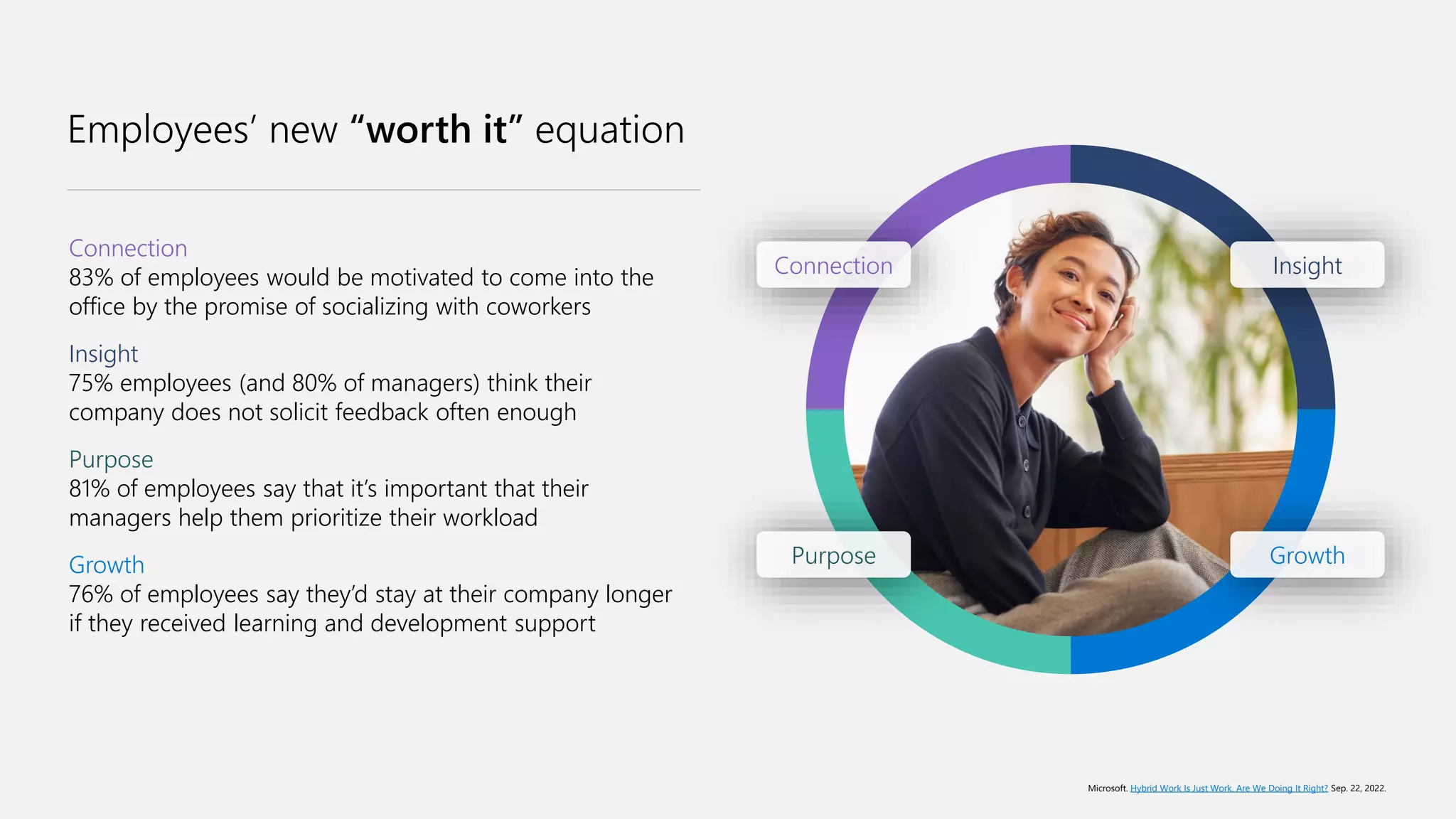 Employees' new "worth it" equation

Connection
83% of employees would be motivated to come into the office by the promise of socializing with coworkers

Insight
75% employees (and 80% of managers) think their company does not solicit feedback often enough

Purpose
81% of employees say that it's important that their managers help them prioritize their workload

Growth
76% of employees say they'd stay at their company longer if they received learning and development support

Connection

Insight

Purpose

Growth

Microsoft. Hybrid Work Is Just Work. Are We Doing It Right? Sep. 22, 2022.